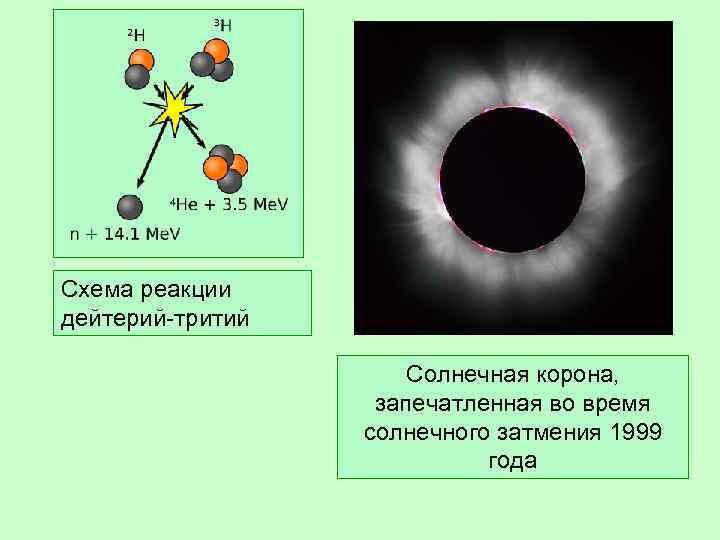 $^2H$ $^3H$

$^4He$ + 3.5 MeV

n + 14.1 MeV

Схема реакции дейтерий-тритий

Солнечная корона, запечатленная во время солнечного затмения 1999 года